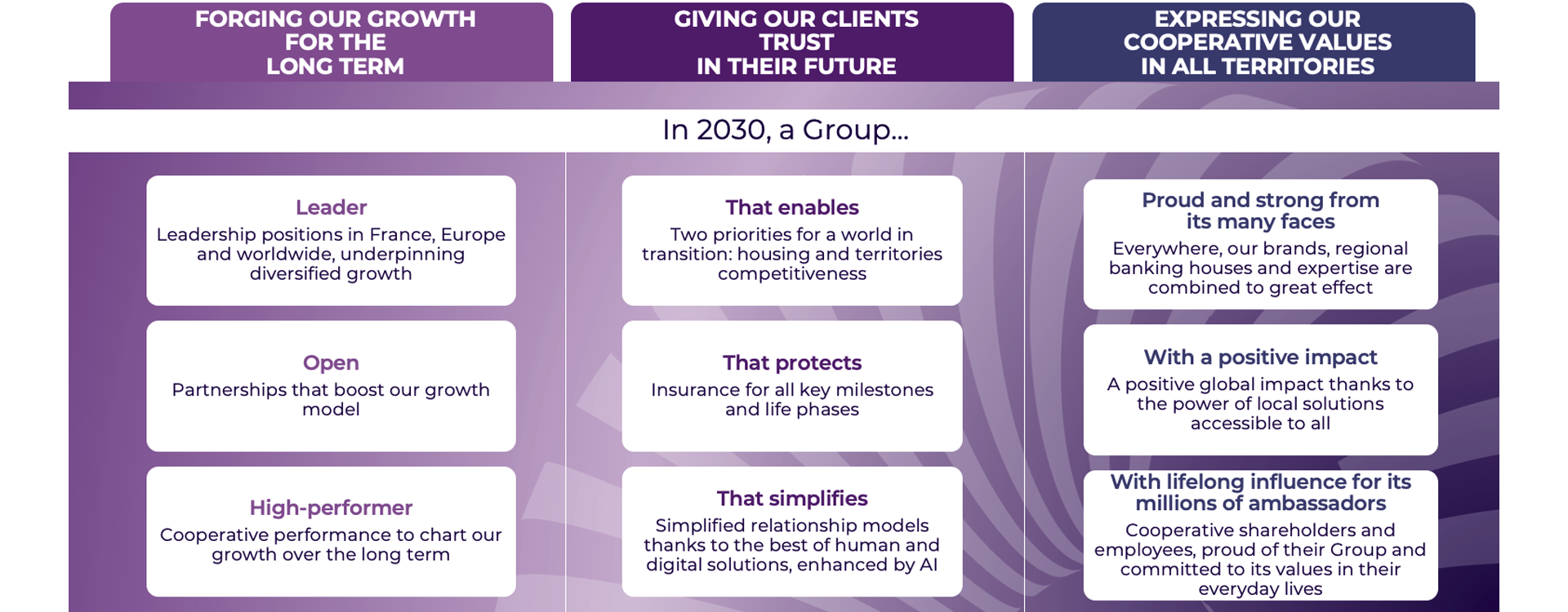 FORGING OUR GROWTH FOR THE LONG TERM

GIVING OUR CLIENTS TRUST IN THEIR FUTURE

EXPRESSING OUR COOPERATIVE VALUES IN ALL TERRITORIES

In 2030, a Group...

Leader
Leadership positions in France, Europe and worldwide, underpinning diversified growth

Open
Partnerships that boost our growth model

High-performer
Cooperative performance to chart our growth over the long term

That enables
Two priorities for a world in transition: housing and territories competitiveness

That protects
Insurance for all key milestones and life phases

That simplifies
Simplified relationship models thanks to the best of human and digital solutions, enhanced by AI

Proud and strong from its many faces
Everywhere, our brands, regional banking houses and expertise are combined to great effect

With a positive impact
A positive global impact thanks to the power of local solutions accessible to all

With lifelong influence for its millions of ambassadors
Cooperative shareholders and employees, proud of their Group and committed to its values in their everyday lives